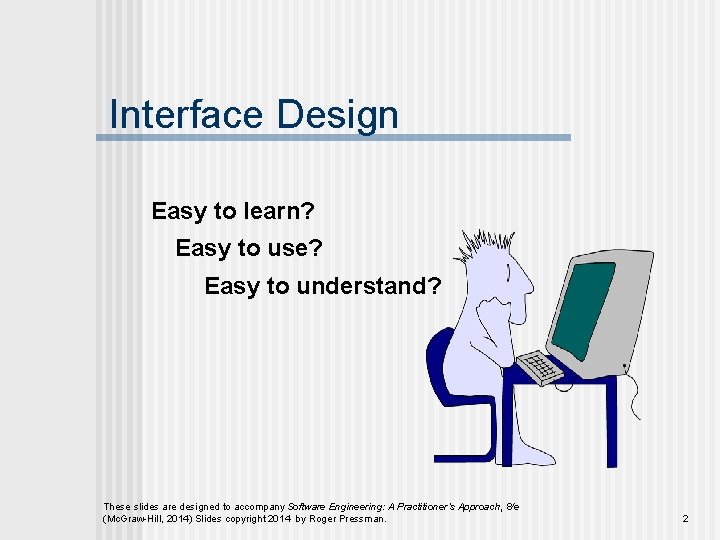 Interface Design

Easy to learn?

Easy to use?

Easy to understand?

These slides are designed to accompany Software Engineering: A Practitioner's Approach, 8/e (McGraw-Hill, 2014) Slides copyright 2014 by Roger Pressman.

2